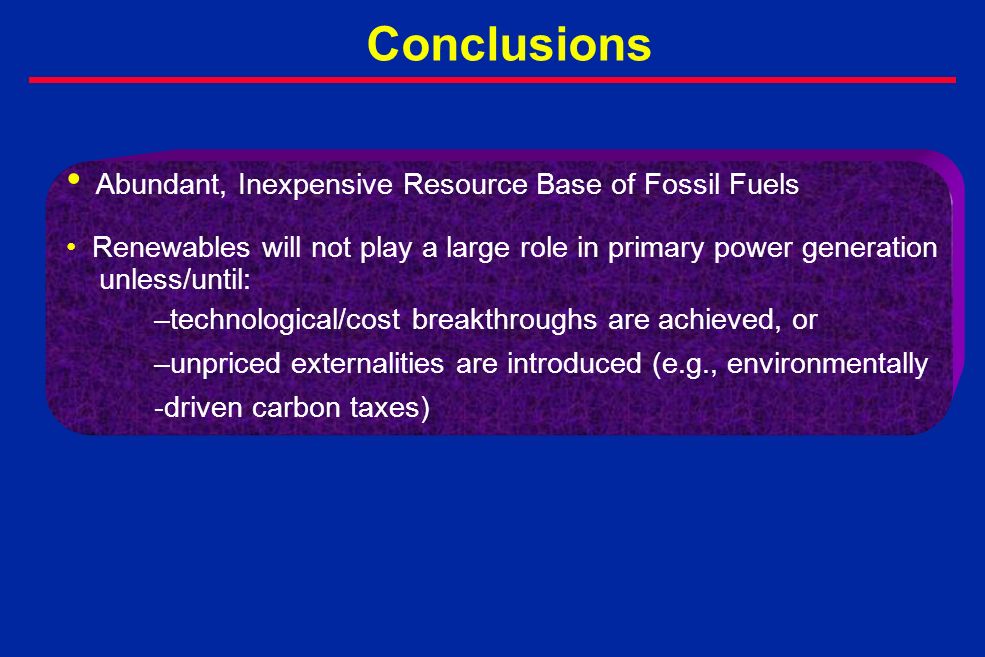 Conclusions

• Abundant, Inexpensive Resource Base of Fossil Fuels

• Renewables will not play a large role in primary power generation unless/until:

–technological/cost breakthroughs are achieved, or

–unpriced externalities are introduced (e.g., environmentally -driven carbon taxes)